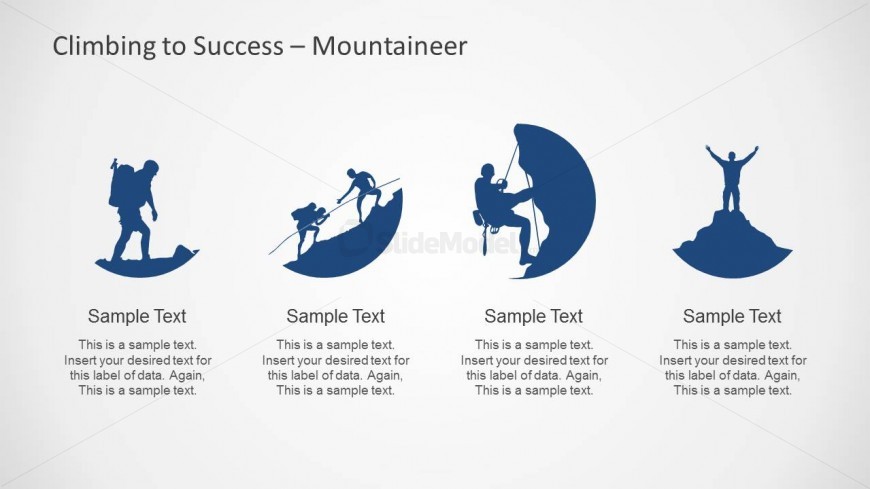 Climbing to Success – Mountaineer

SlideModel

Sample Text

This is a sample text. Insert your desired text for this label of data. Again, This is a sample text.

Sample Text

This is a sample text. Insert your desired text for this label of data. Again, This is a sample text.

Sample Text

This is a sample text. Insert your desired text for this label of data. Again, This is a sample text.

Sample Text

This is a sample text. Insert your desired text for this label of data. Again, This is a sample text.